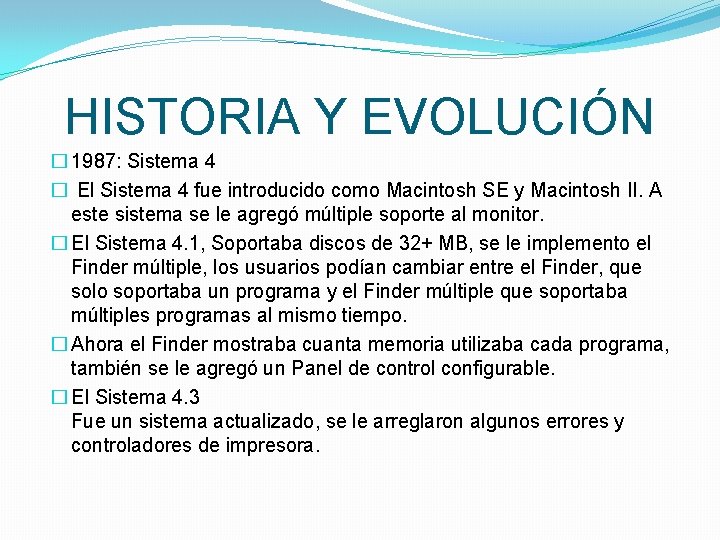 HISTORIA Y EVOLUCIÓN

□ 1987: Sistema 4

□ El Sistema 4 fue introducido como Macintosh SE y Macintosh II. A este sistema se le agregó múltiple soporte al monitor.

□ El Sistema 4.1, Soportaba discos de 32+ MB, se le implemento el Finder múltiple, los usuarios podían cambiar entre el Finder, que solo soportaba un programa y el Finder múltiple que soportaba múltiples programas al mismo tiempo.

□ Ahora el Finder mostraba cuanta memoria utilizaba cada programa, también se le agregó un Panel de control configurable.

□ El Sistema 4.3
Fue un sistema actualizado, se le arreglaron algunos errores y controladores de impresora.